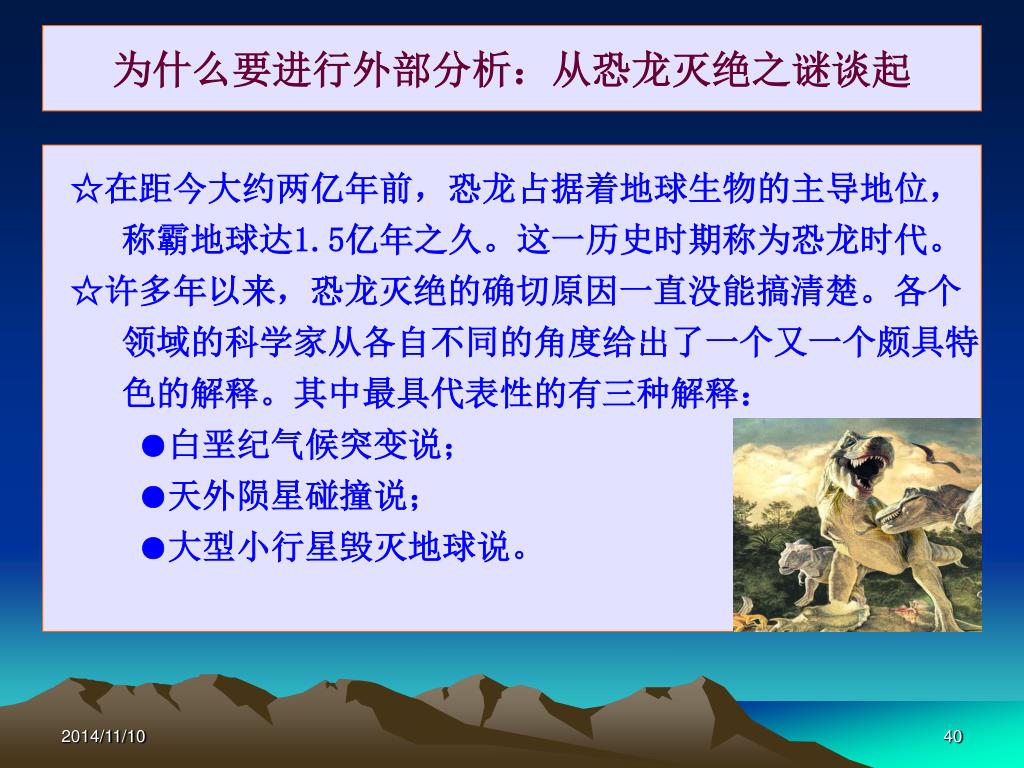 为什么要进行外部分析：从恐龙灭绝之谜谈起

☆在距今大约两亿年前，恐龙占据着地球生物的主导地位，称霸地球达1.5亿年之久。这一历史时期称为恐龙时代。

☆许多年以来，恐龙灭绝的确切原因一直没能搞清楚。各个领域的科学家从各自不同的角度给出了一个又一个颇具特色的解释。其中最具代表性的有三种解释：

●白垩纪气候突变说；

●天外陨星碰撞说；

●大型小行星毁灭地球说。

2014/11/10

40